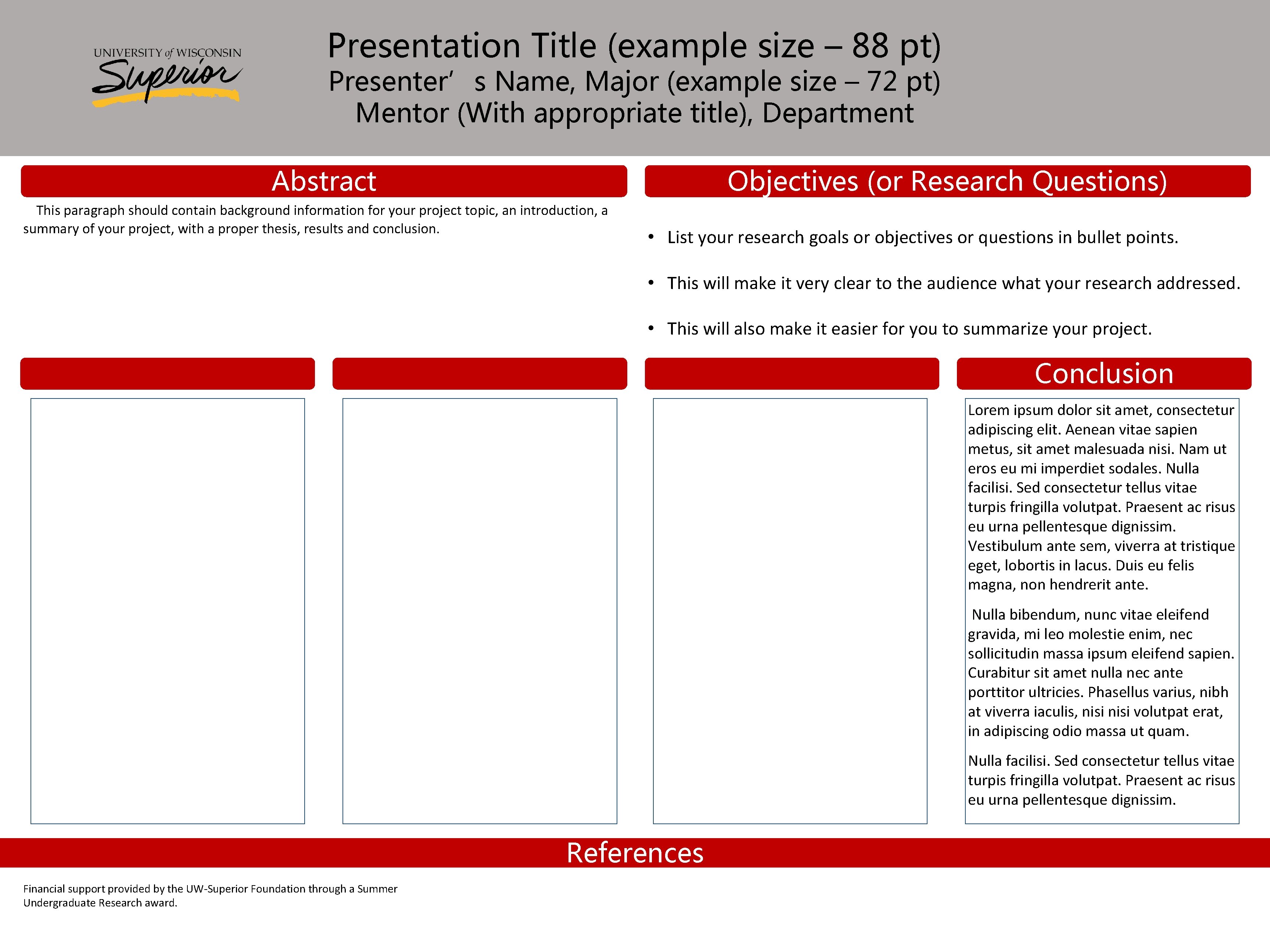 UNIVERSITY of WISCONSIN
Superior

Presentation Title (example size – 88 pt)
Presenter’ s Name, Major (example size – 72 pt)
Mentor (With appropriate title), Department

Abstract

This paragraph should contain background information for your project topic, an introduction, a summary of your project, with a proper thesis, results and conclusion.

Objectives (or Research Questions)

• List your research goals or objectives or questions in bullet points.

• This will make it very clear to the audience what your research addressed.

• This will also make it easier for you to summarize your project.

Conclusion

Lorem ipsum dolor sit amet, consectetur adipiscing elit. Aenean vitae sapien metus, sit amet malesuada nisi. Nam ut eros eu mi imperdiet sodales. Nulla facilisi. Sed consectetur tellus vitae turpis fringilla volutpat. Praesent ac risus eu urna pellentesque dignissim. Vestibulum ante sem, viverra at tristique eget, lobortis in lacus. Duis eu felis magna, non hendrerit ante.

Nulla bibendum, nunc vitae eleifend gravida, mi leo molestie enim, nec sollicitudin massa ipsum eleifend sapien. Curabitur sit amet nulla nec ante porttitor ultricies. Phasellus varius, nibh at viverra iaculis, nisi nisi volutpat erat, in adipiscing odio massa ut quam.

Nulla facilisi. Sed consectetur tellus vitae turpis fringilla volutpat. Praesent ac risus eu urna pellentesque dignissim.

References

Financial support provided by the UW-Superior Foundation through a Summer Undergraduate Research award.